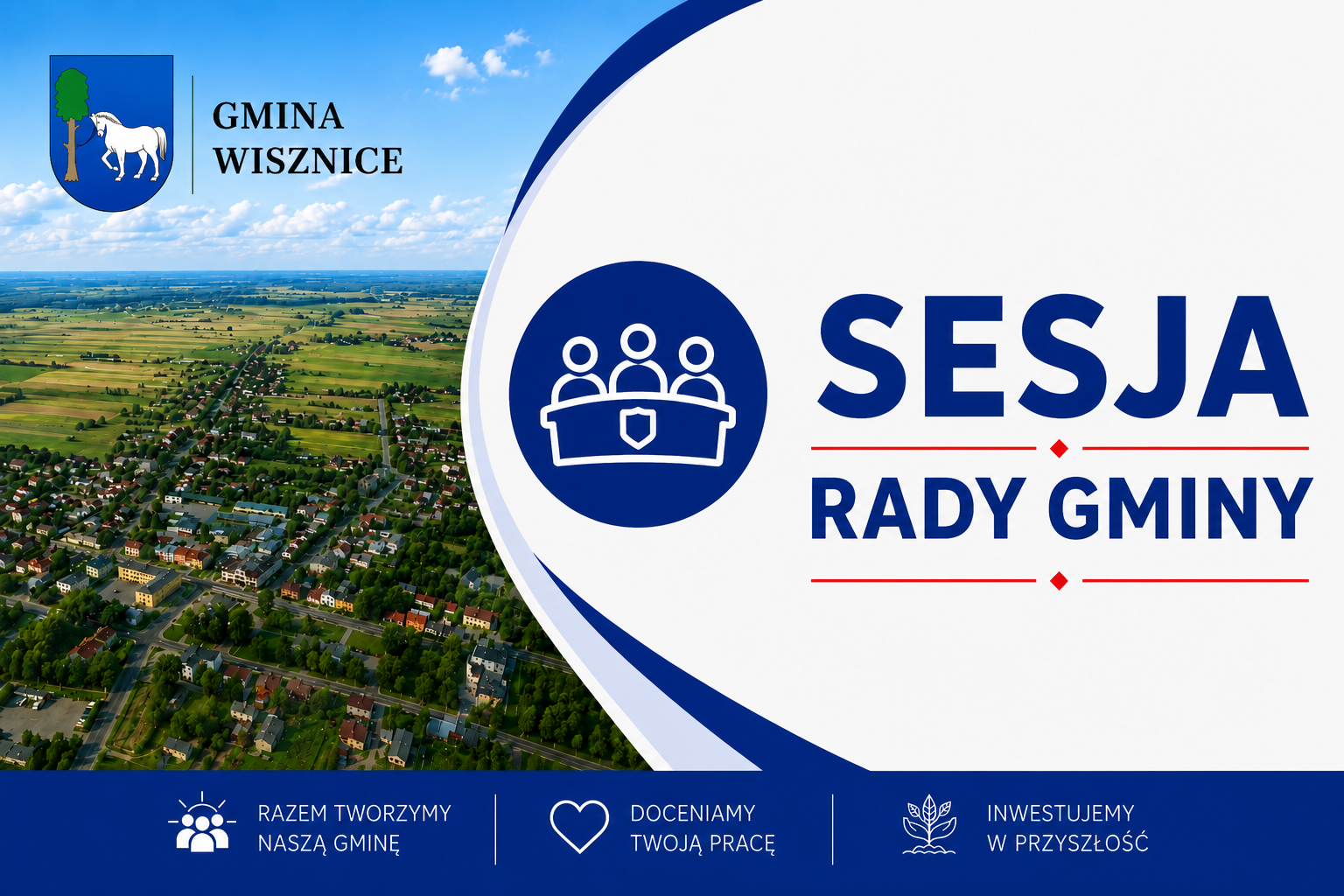 GMINA WISZNICE

SESJA

RADY GMINY

RAZEM TWORZYMY NASZĄ GMINĘ

DOCENIAMY TWOJĄ PRACĘ

INWESTUJEMY W PRZYSZŁOŚĆ